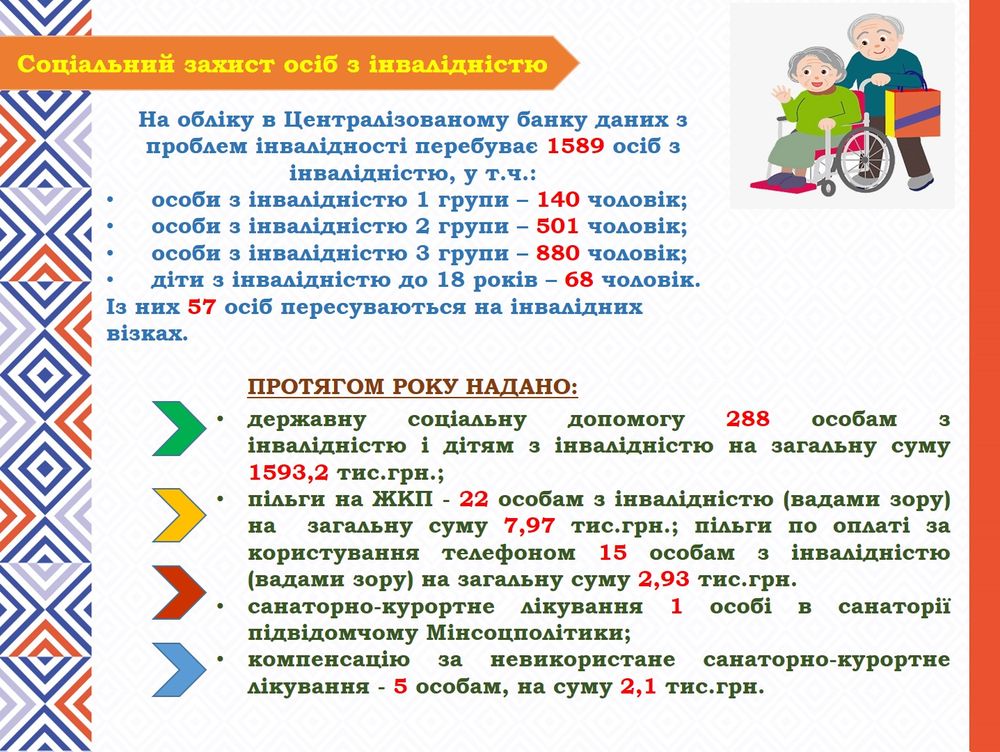 Соціальний захист осіб з інвалідністю

На обліку в Централізованому банку даних з проблем інвалідності перебуває 1589 осіб з інвалідністю, у т.ч.:
• особи з інвалідністю 1 групи – 140 чоловік;
• особи з інвалідністю 2 групи – 501 чоловік;
• особи з інвалідністю 3 групи – 880 чоловік;
• діти з інвалідністю до 18 років – 68 чоловік.
Із них 57 осіб пересуваються на інвалідних візках.

ПРОТЯГОМ РОКУ НАДАНО:
• державну соціальну допомогу 288 особам з інвалідністю і дітям з інвалідністю на загальну суму 1593,2 тис.грн.;
• пільги на ЖКП - 22 особам з інвалідністю (вадами зору) на загальну суму 7,97 тис.грн.; пільги по оплаті за користування телефоном 15 особам з інвалідністю (вадами зору) на загальну суму 2,93 тис.грн.
• санаторно-курортне лікування 1 особі в санаторії підвідомчому Мінсоцполітики;
• компенсацію за невикористане санаторно-курортне лікування - 5 особам, на суму 2,1 тис.грн.